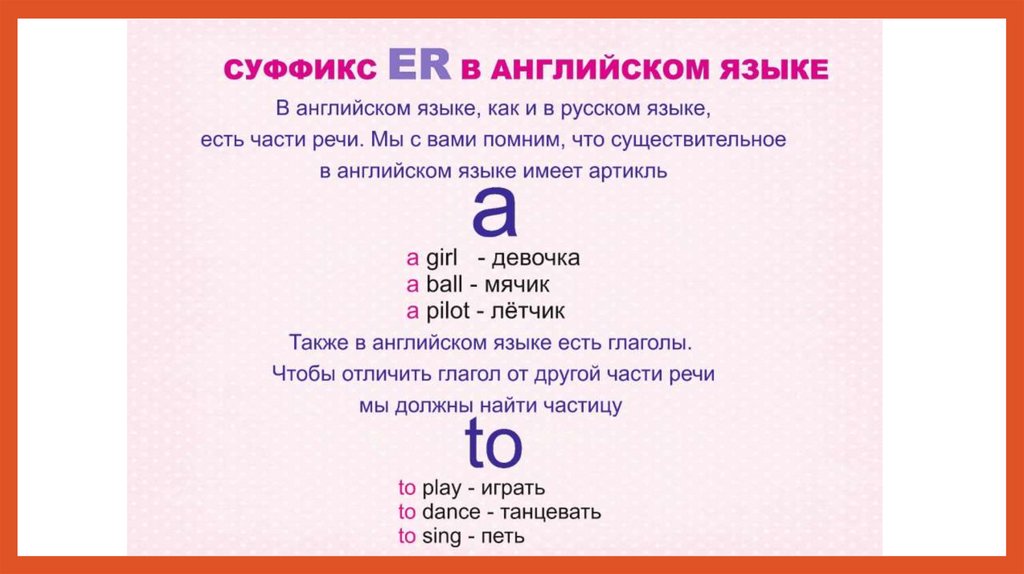 СУФФИКС ER В АНГЛИЙСКОМ ЯЗЫКЕ

В английском языке, как и в русском языке, есть части речи. Мы с вами помним, что существительное в английском языке имеет артикль

a

a girl - девочка
a ball - мячик
a pilot - лётчик

Также в английском языке есть глаголы. Чтобы отличить глагол от другой части речи мы должны найти частицу

to

to play - играть
to dance - танцевать
to sing - петь